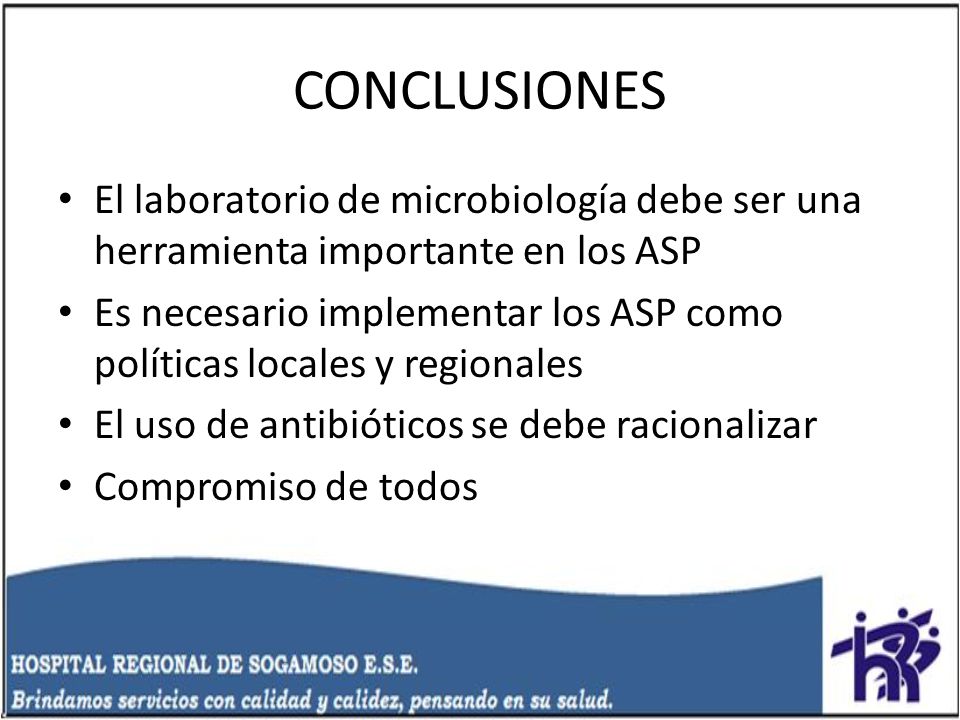 CONCLUSIONES

• El laboratorio de microbiología debe ser una herramienta importante en los ASP
• Es necesario implementar los ASP como políticas locales y regionales
• El uso de antibióticos se debe racionalizar
• Compromiso de todos

HOSPITAL REGIONAL DE SOGAMOSO E.S.E.
Brindamos servicios con calidad y calidez, pensando en su salud.